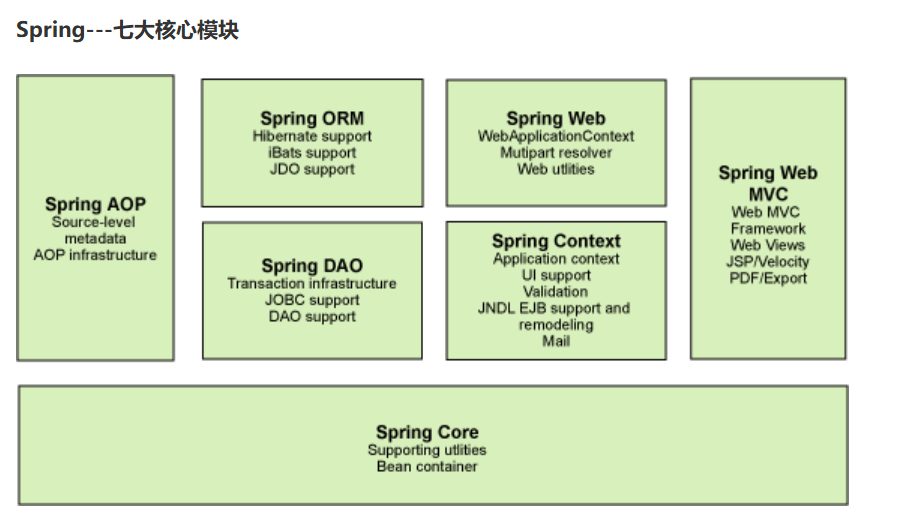 Spring---七大核心模块

Spring AOP
Source-level metadata
AOP infrastructure

Spring ORM
Hibernate support
iBats support
JDO support

Spring DAO
Transaction infrastructure
JOBC support
DAO support

Spring Web
WebApplicationContext
Mutipart resolver
Web utlities

Spring Context
Application context
UI support
Validation
JNDL EJB support and remodeling
Mail

Spring Web MVC
Web MVC
Framework
Web Views
JSP/Velocity
PDF/Export

Spring Core
Supporting utlities
Bean container